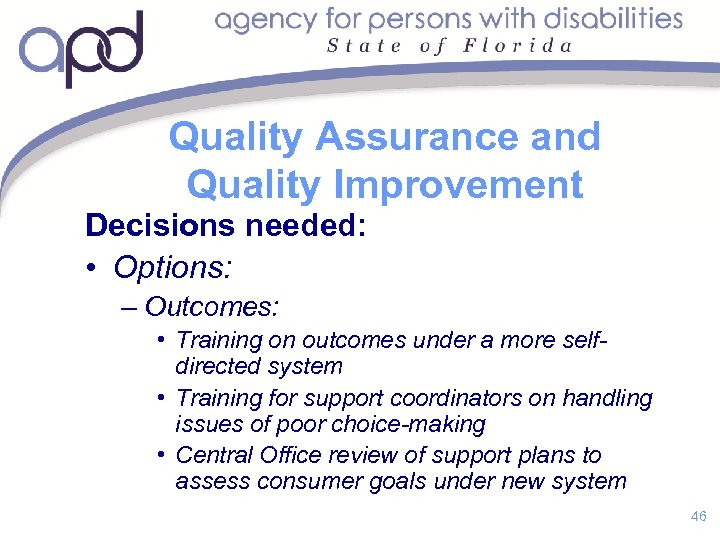 apd agency for persons with disabilities
State of Florida

Quality Assurance and Quality Improvement

Decisions needed:

• Options:

– Outcomes:

• Training on outcomes under a more self-directed system

• Training for support coordinators on handling issues of poor choice-making

• Central Office review of support plans to assess consumer goals under new system

46